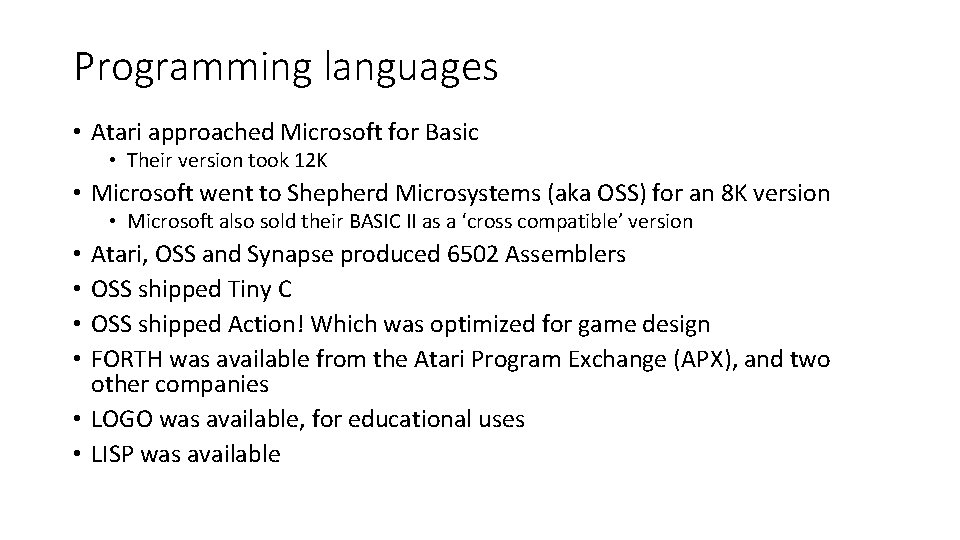 Programming languages

• Atari approached Microsoft for Basic
  • Their version took 12K
• Microsoft went to Shepherd Microsystems (aka OSS) for an 8K version
  • Microsoft also sold their BASIC II as a ‘cross compatible’ version
• Atari, OSS and Synapse produced 6502 Assemblers
• OSS shipped Tiny C
• OSS shipped Action! Which was optimized for game design
• FORTH was available from the Atari Program Exchange (APX), and two other companies
• LOGO was available, for educational uses
• LISP was available